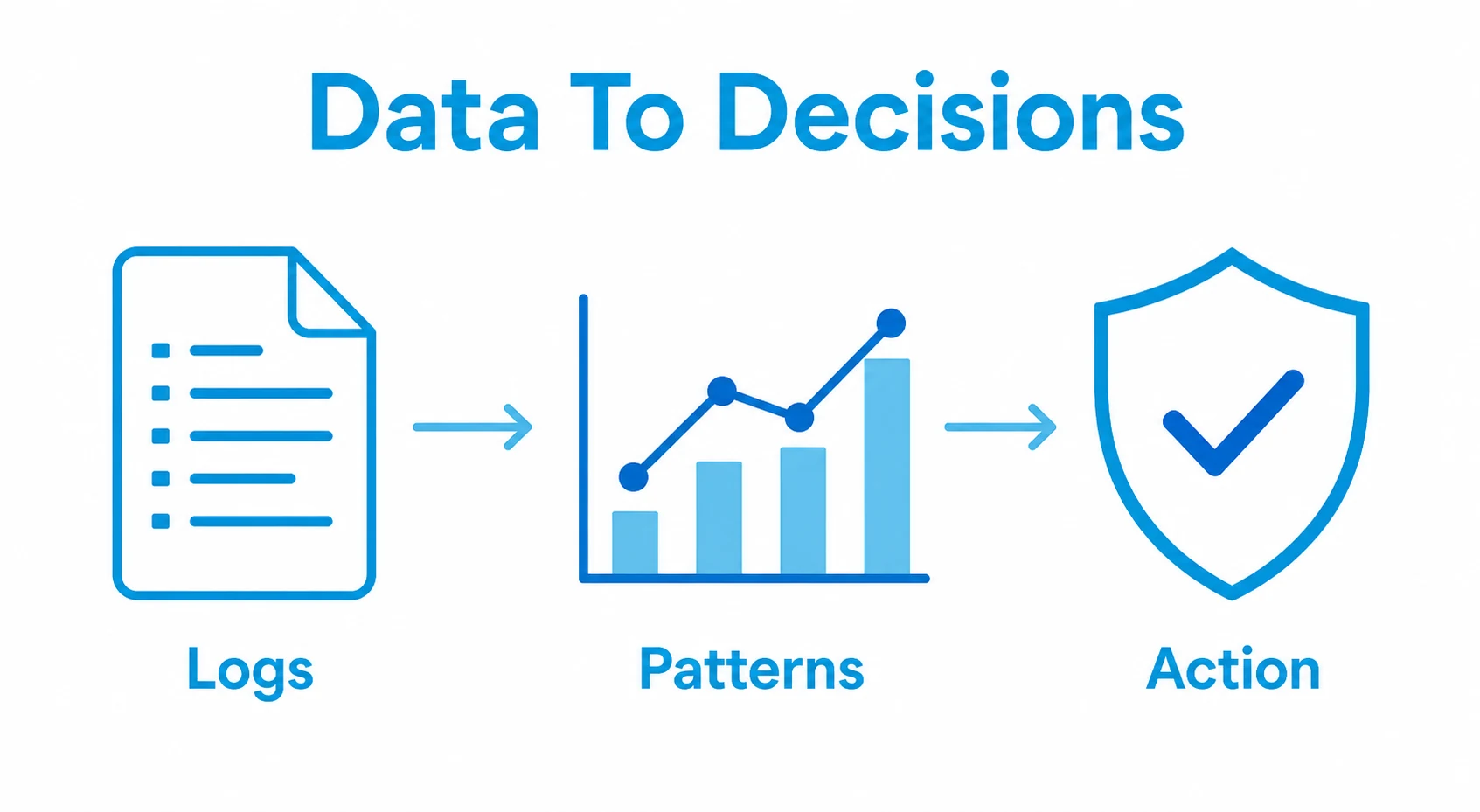 Data To Decisions

Logs

Patterns

Action